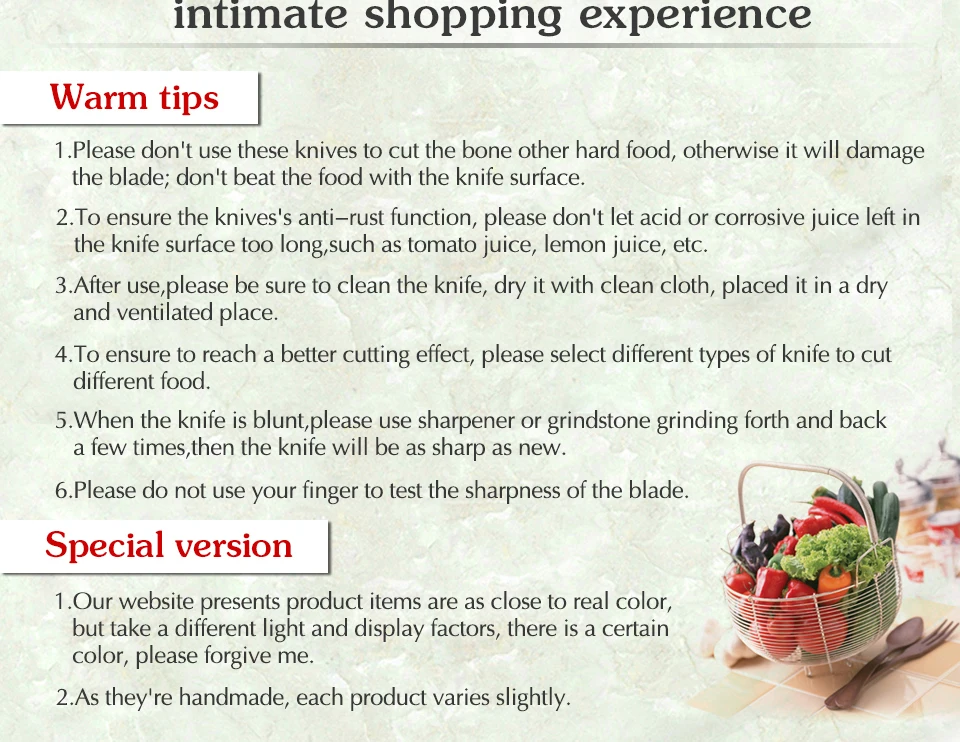 intimate shopping experience

Warm tips

1.Please don't use these knives to cut the bone other hard food, otherwise it will damage the blade; don't beat the food with the knife surface.

2.To ensure the knives's anti–rust function, please don't let acid or corrosive juice left in the knife surface too long,such as tomato juice, lemon juice, etc.

3.After use,please be sure to clean the knife, dry it with clean cloth, placed it in a dry and ventilated place.

4.To ensure to reach a better cutting effect, please select different types of knife to cut different food.

5.When the knife is blunt,please use sharpener or grindstone grinding forth and back a few times,then the knife will be as sharp as new.

6.Please do not use your finger to test the sharpness of the blade.

Special version

1.Our website presents product items are as close to real color, but take a different light and display factors, there is a certain color, please forgive me.

2.As they're handmade, each product varies slightly.